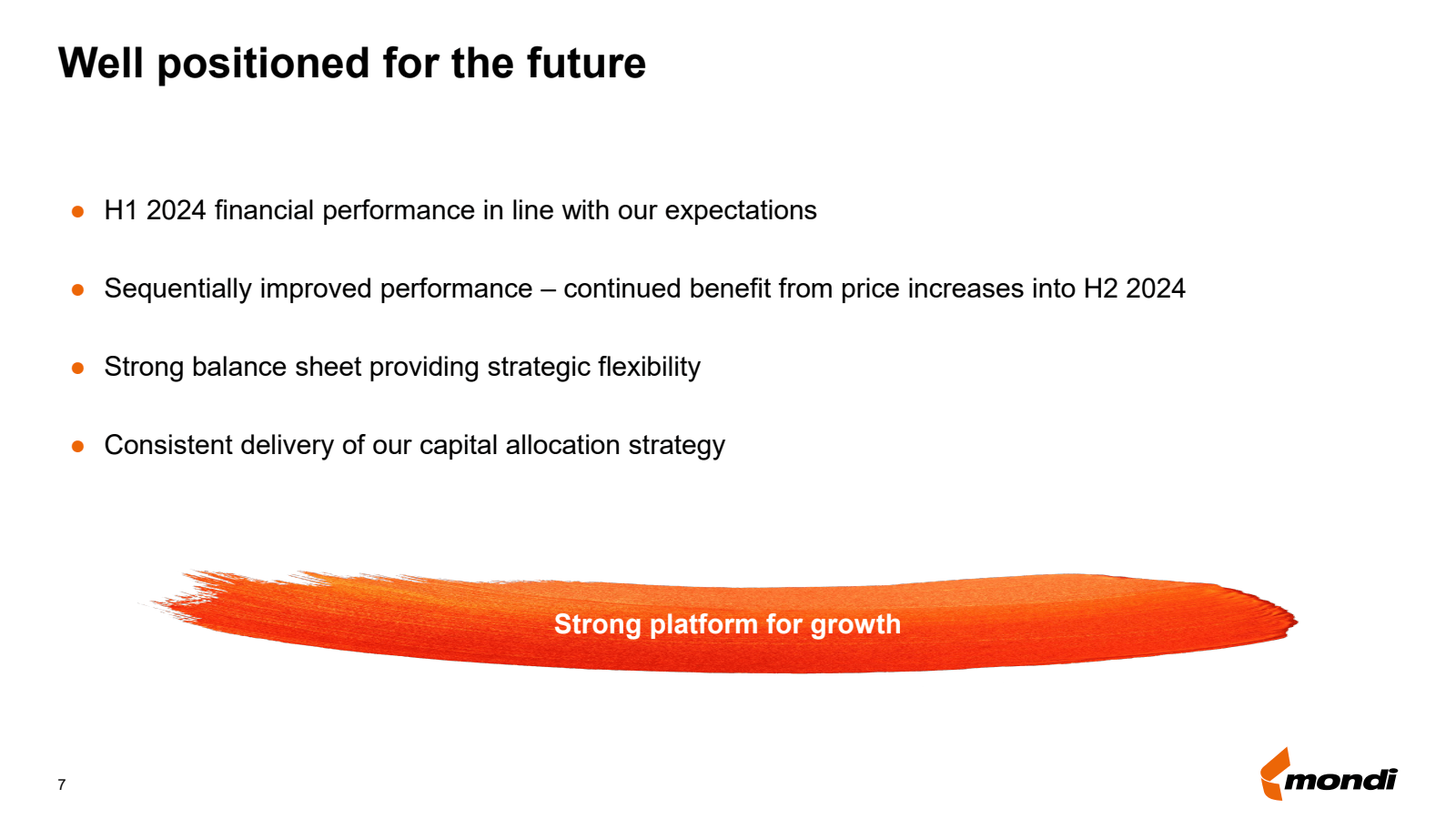 Well positioned for the future

● H1 2024 financial performance in line with our expectations

● Sequentially improved performance – continued benefit from price increases into H2 2024

● Strong balance sheet providing strategic flexibility

● Consistent delivery of our capital allocation strategy

Strong platform for growth

7

mondi